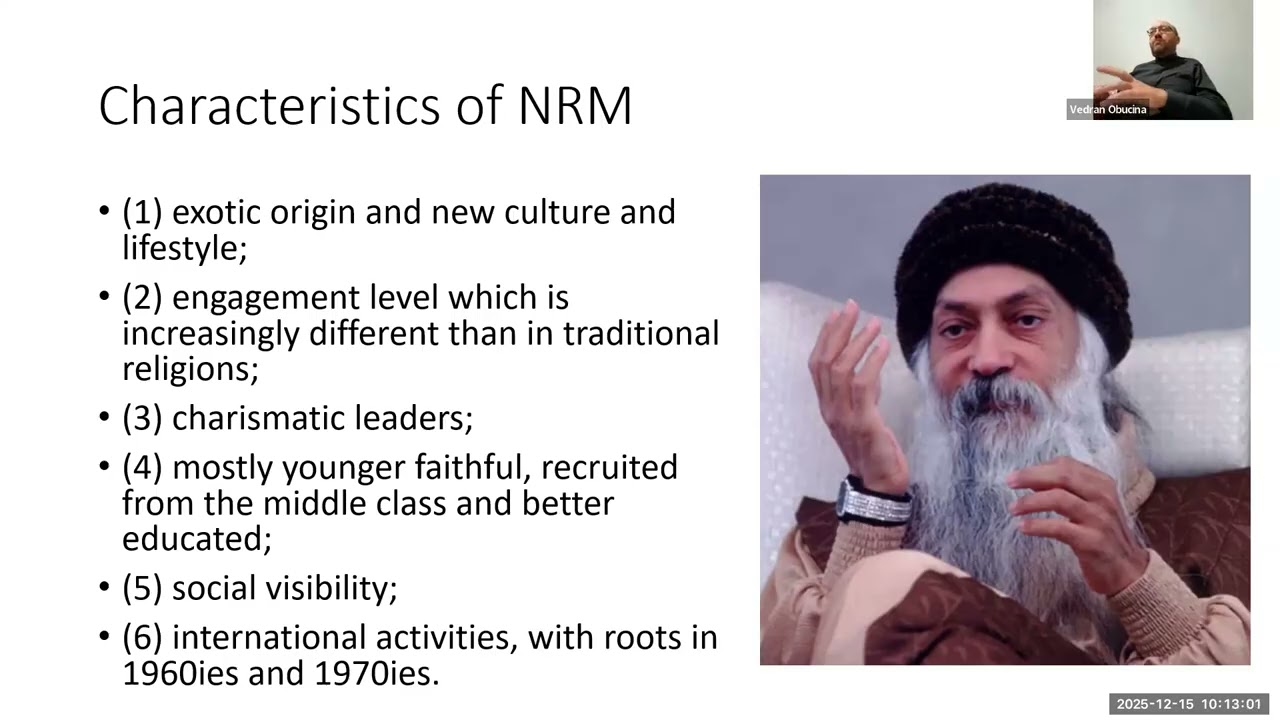 Vedran Obucina

Characteristics of NRM

• (1) exotic origin and new culture and lifestyle;
• (2) engagement level which is increasingly different than in traditional religions;
• (3) charismatic leaders;
• (4) mostly younger faithful, recruited from the middle class and better educated;
• (5) social visibility;
• (6) international activities, with roots in 1960ies and 1970ies.

2025-12-15 10:13:01